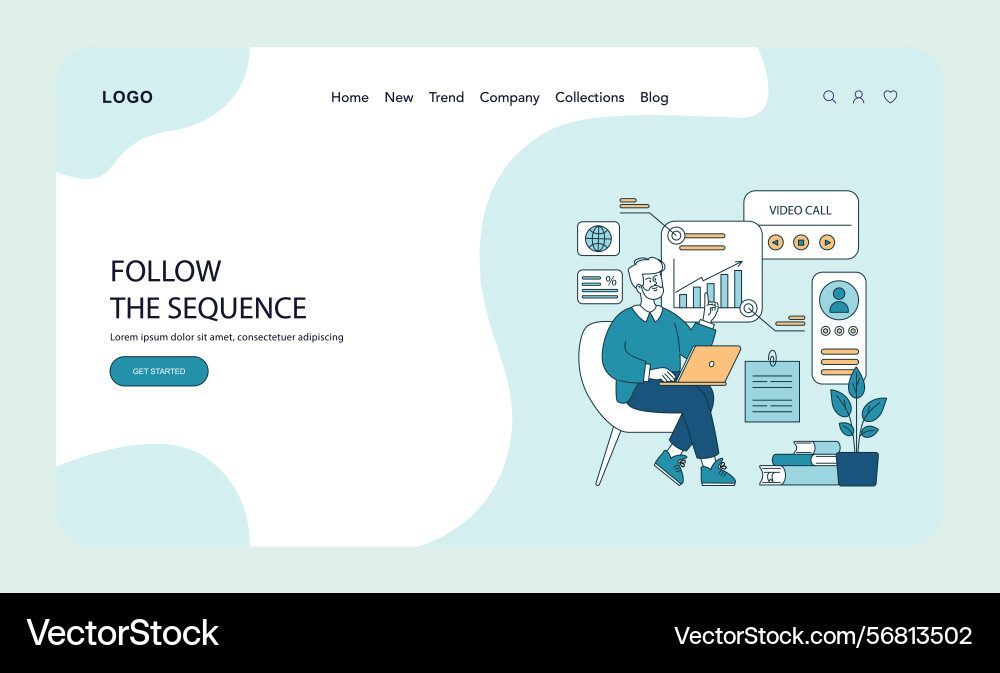 LOGO

Home New Trend Company Collections Blog

FOLLOW THE SEQUENCE

Lorem ipsum dolor sit amet, consectetuer adipiscing

GET STARTED

VIDEO CALL

%

VectorStock

VectorStock.com/56813502